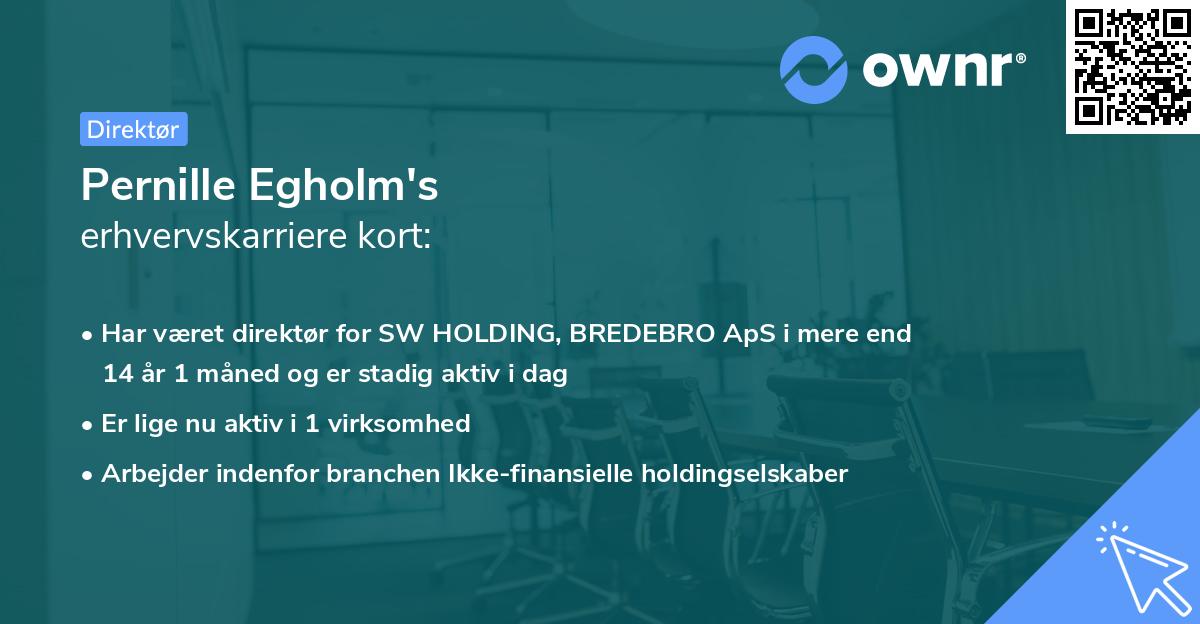 ownr®

Direktør

Pernille Egholm's
erhvervskarriere kort:

• Har været direktør for SW HOLDING, BREDEBRO ApS i mere end 14 år 1 måned og er stadig aktiv i dag

• Er lige nu aktiv i 1 virksomhed

• Arbejder indenfor branchen Ikke-finansielle holdingselskaber